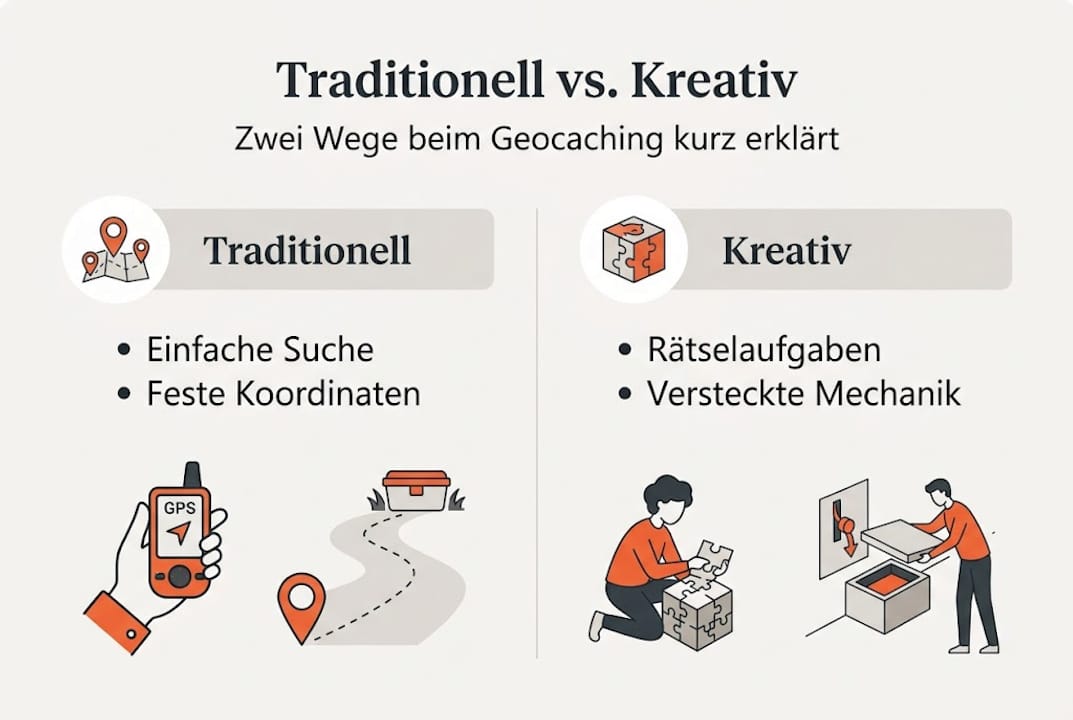 Traditionell vs. Kreativ

Zwei Wege beim Geocaching kurz erklärt

Traditionell

• Einfache Suche
• Feste Koordinaten

GPS

Kreativ

• Rätselaufgaben
• Versteckte Mechanik